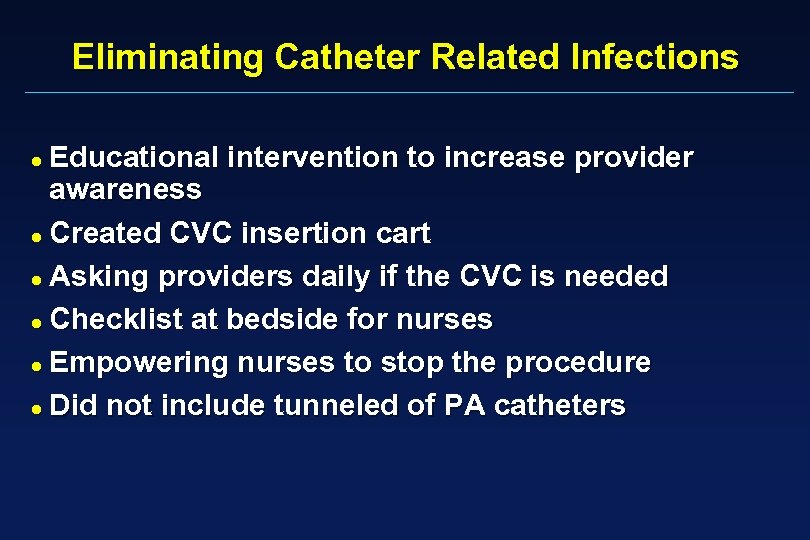 Eliminating Catheter Related Infections

- Educational intervention to increase provider awareness
- Created CVC insertion cart
- Asking providers daily if the CVC is needed
- Checklist at bedside for nurses
- Empowering nurses to stop the procedure
- Did not include tunneled of PA catheters